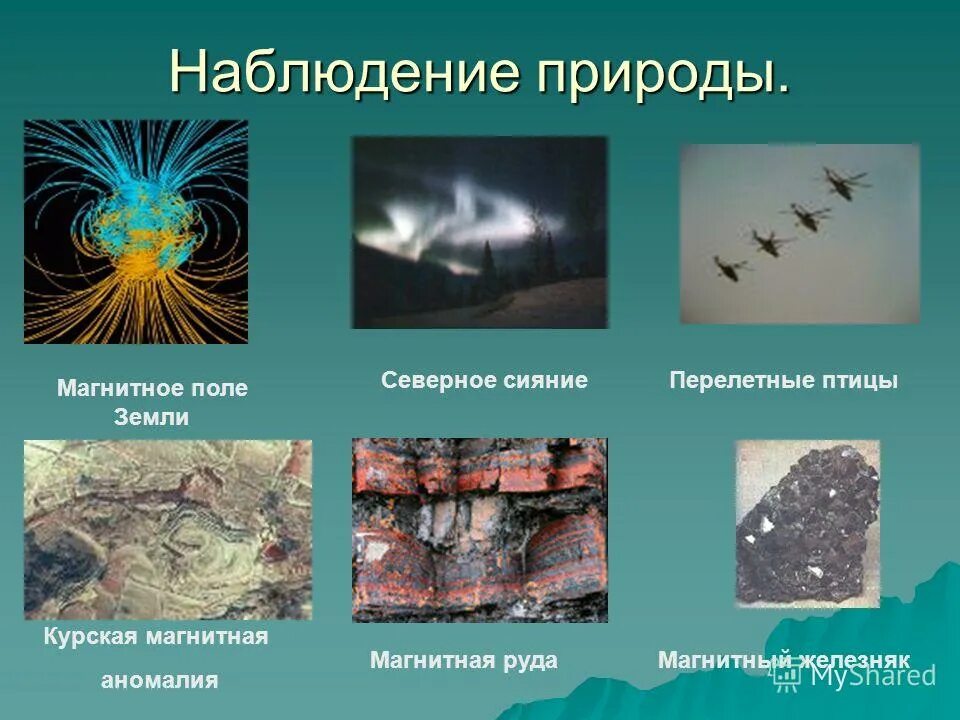 Наблюдение природы.

Магнитное поле Земли

Северное сияние

Перелетные птицы

Курская магнитная аномалия

Магнитная руда

Магнитный железняк

MyShared